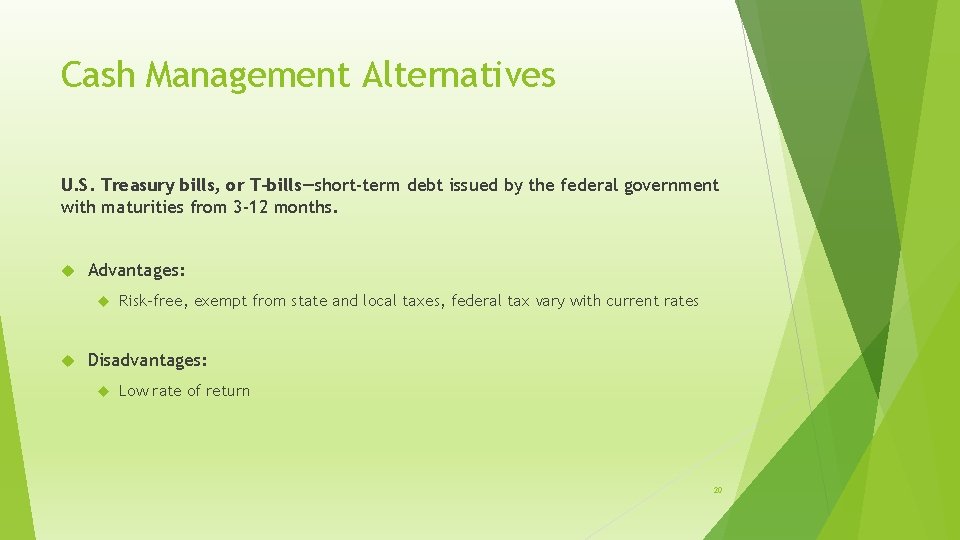 Cash Management Alternatives

U.S. Treasury bills, or T-bills—short-term debt issued by the federal government with maturities from 3-12 months.

Advantages:

Risk-free, exempt from state and local taxes, federal tax vary with current rates

Disadvantages:

Low rate of return

20